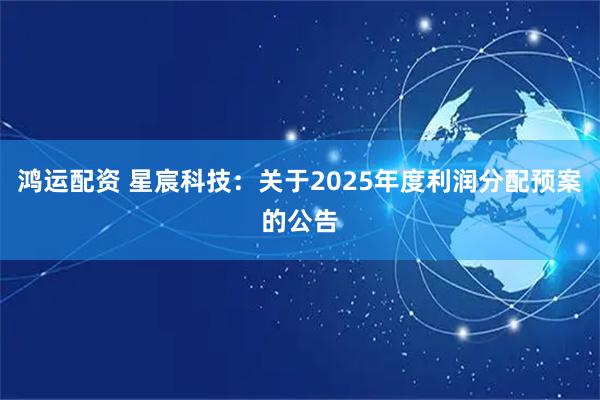 鸿运配资 星宸科技：关于2025年度利润分配预案的公告